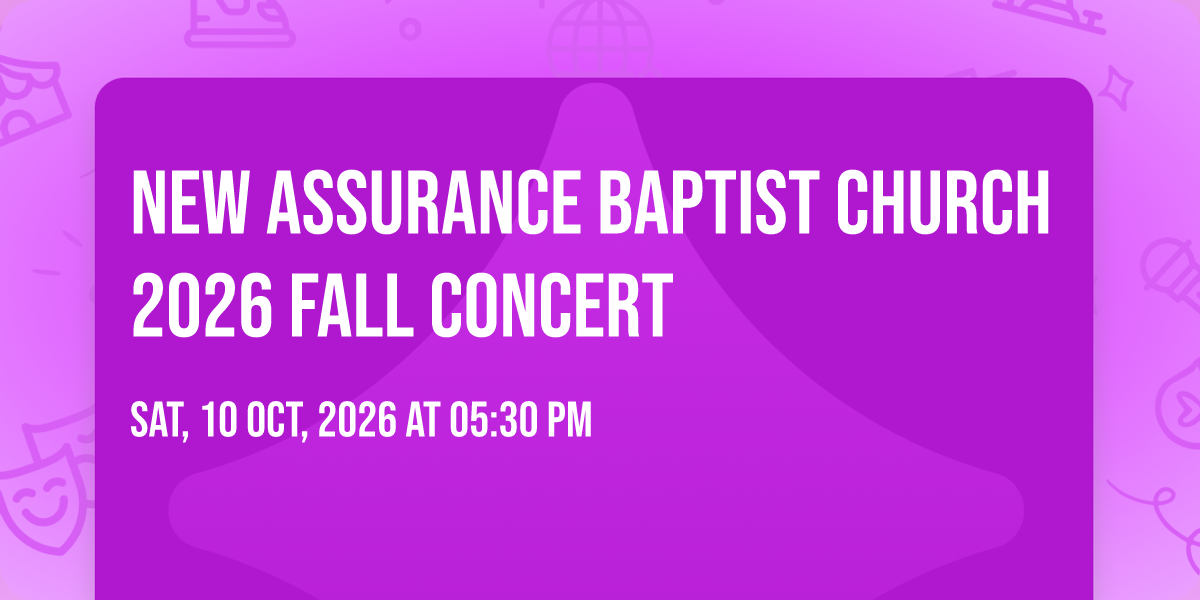 NEW ASSURANCE BAPTIST CHURCH 2026 FALL CONCERT

SAT, 10 OCT, 2026 AT 05:30 PM